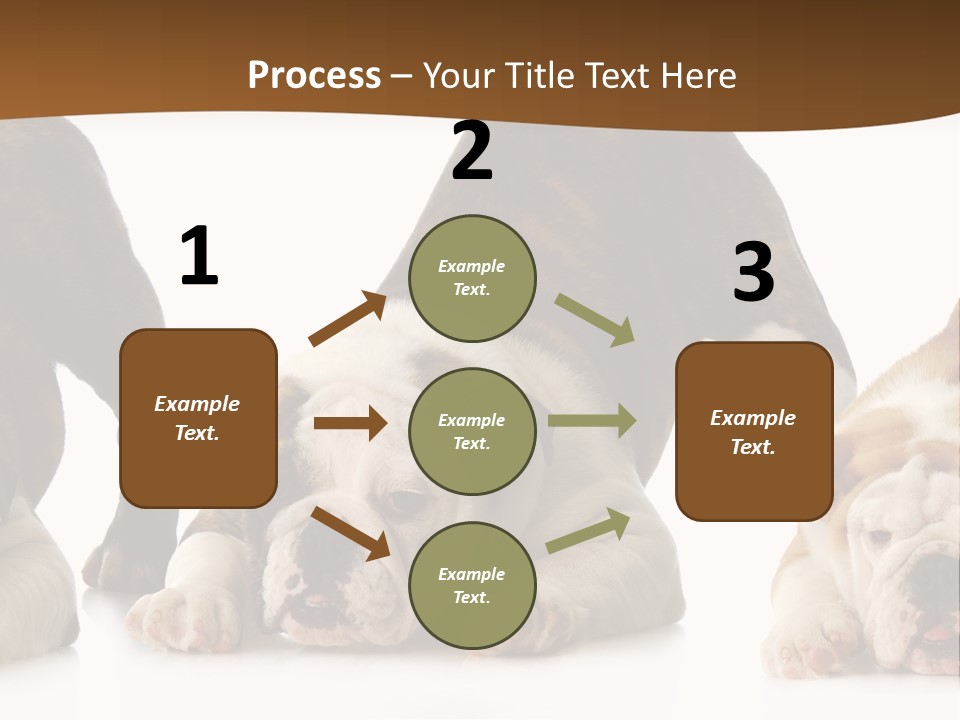 Process – Your Title Text Here

1

Example Text.

2

Example Text.

Example Text.

Example Text.

3

Example Text.